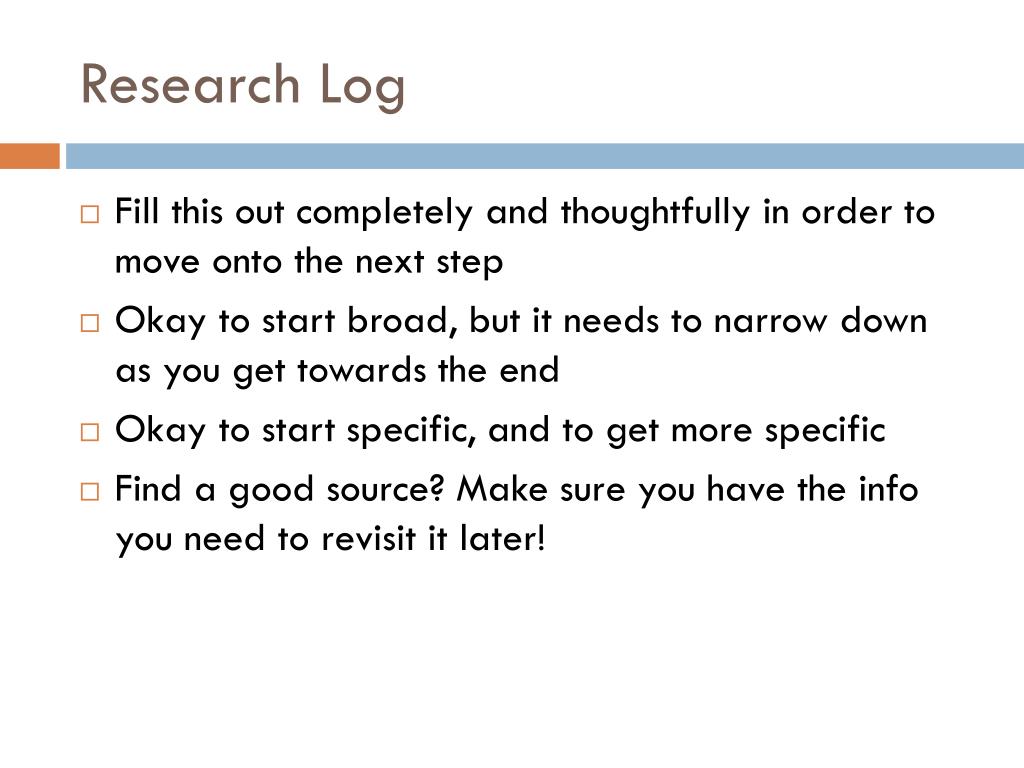 Research Log

□ Fill this out completely and thoughtfully in order to move onto the next step

□ Okay to start broad, but it needs to narrow down as you get towards the end

□ Okay to start specific, and to get more specific

□ Find a good source? Make sure you have the info you need to revisit it later!